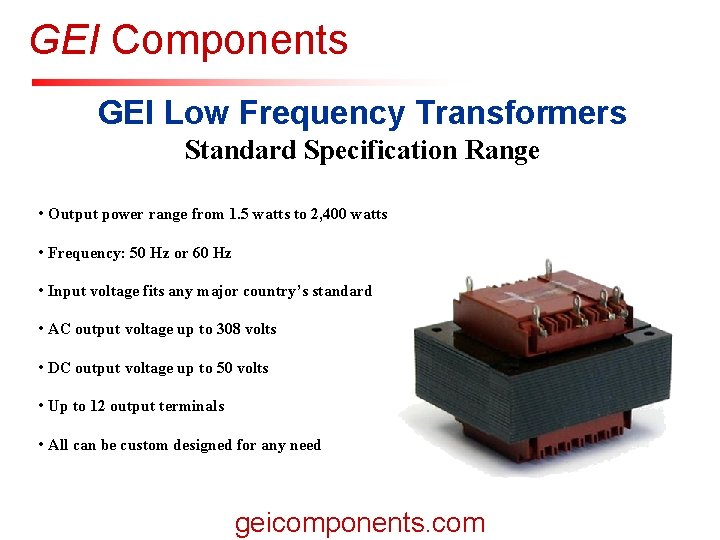 GEI Components

GEI Low Frequency Transformers
Standard Specification Range

• Output power range from 1.5 watts to 2,400 watts

• Frequency: 50 Hz or 60 Hz

• Input voltage fits any major country's standard

• AC output voltage up to 308 volts

• DC output voltage up to 50 volts

• Up to 12 output terminals

• All can be custom designed for any need

geicomponents.com